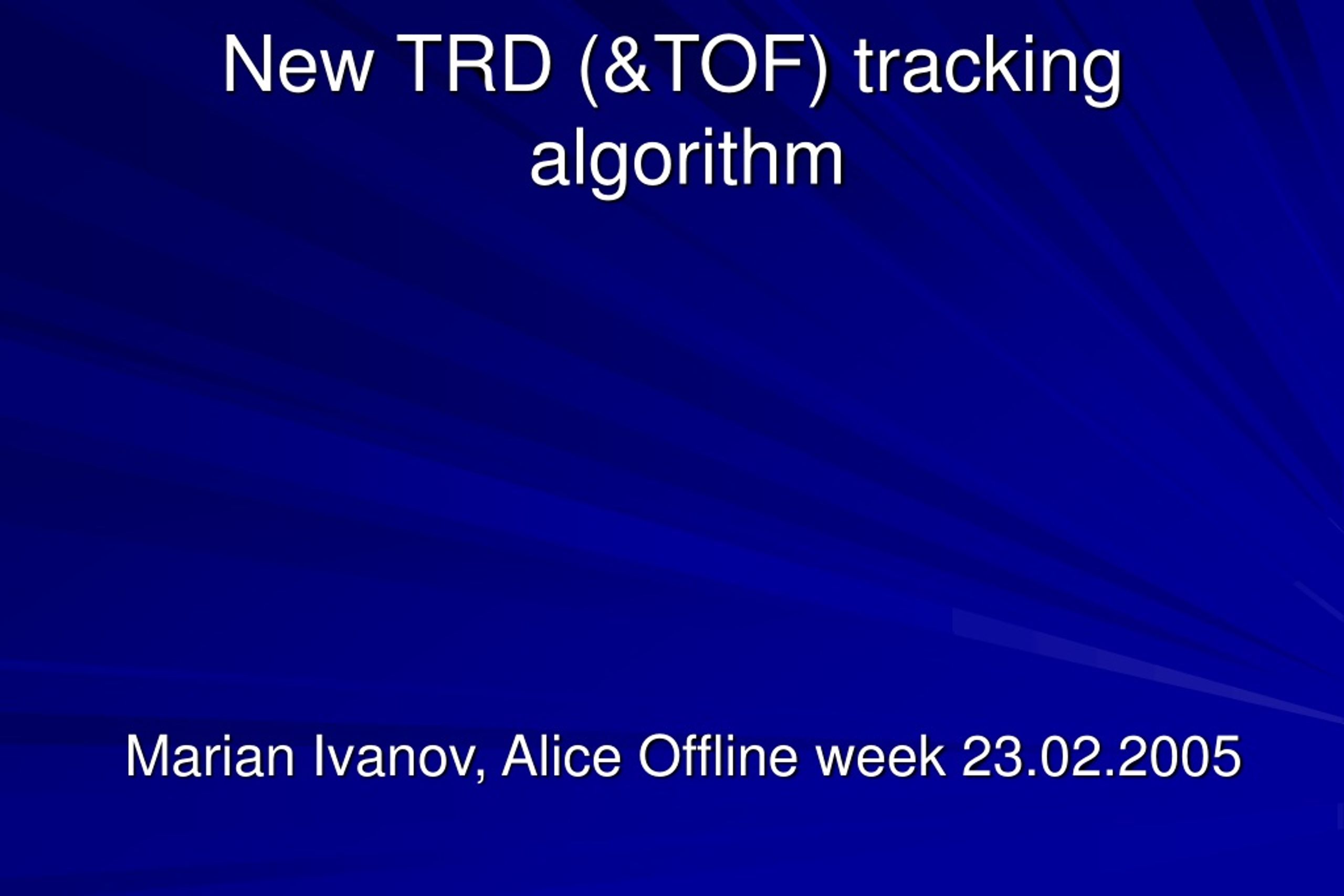 New TRD (&TOF) tracking algorithm

Marian Ivanov, Alice Offline week 23.02.2005